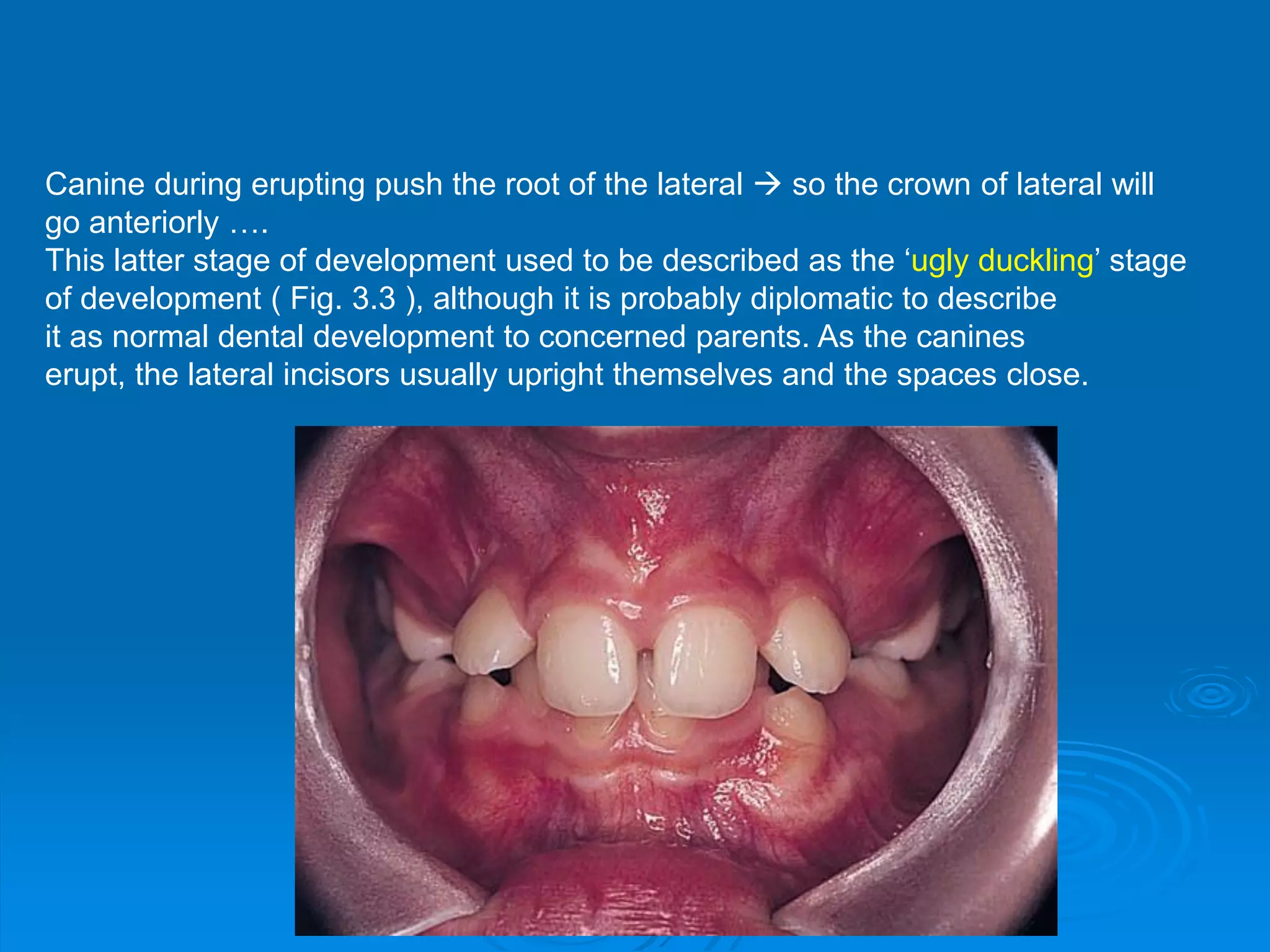 Canine during erupting push the root of the lateral → so the crown of lateral will go anteriorly ….
This latter stage of development used to be described as the ‘ugly duckling’ stage of development ( Fig. 3.3 ), although it is probably diplomatic to describe it as normal dental development to concerned parents. As the canines erupt, the lateral incisors usually upright themselves and the spaces close.